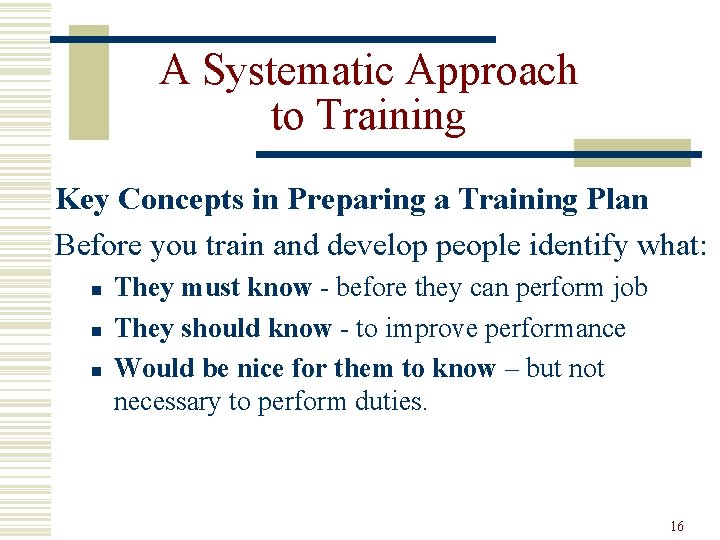 A Systematic Approach to Training

Key Concepts in Preparing a Training Plan

Before you train and develop people identify what:

- They must know - before they can perform job
- They should know - to improve performance
- Would be nice for them to know – but not necessary to perform duties.

16